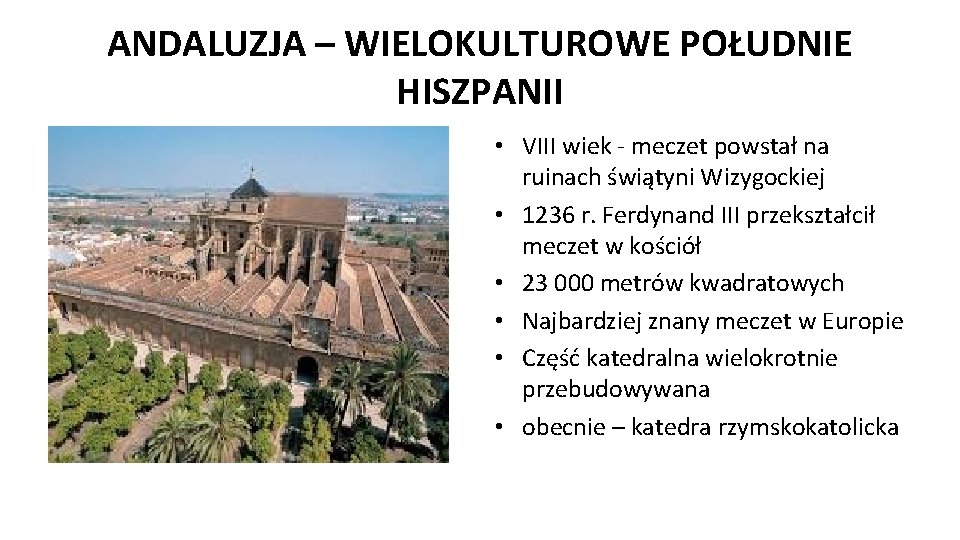 ANDALUZJA – WIELOKULTUROWE POŁUDNIE HISZPANII

• VIII wiek - meczet powstał na ruinach świątyni Wizygockiej
• 1236 r. Ferdynand III przekształcił meczet w kościół
• 23 000 metrów kwadratowych
• Najbardziej znany meczet w Europie
• Część katedralna wielokrotnie przebudowywana
• obecnie – katedra rzymskokatolicka